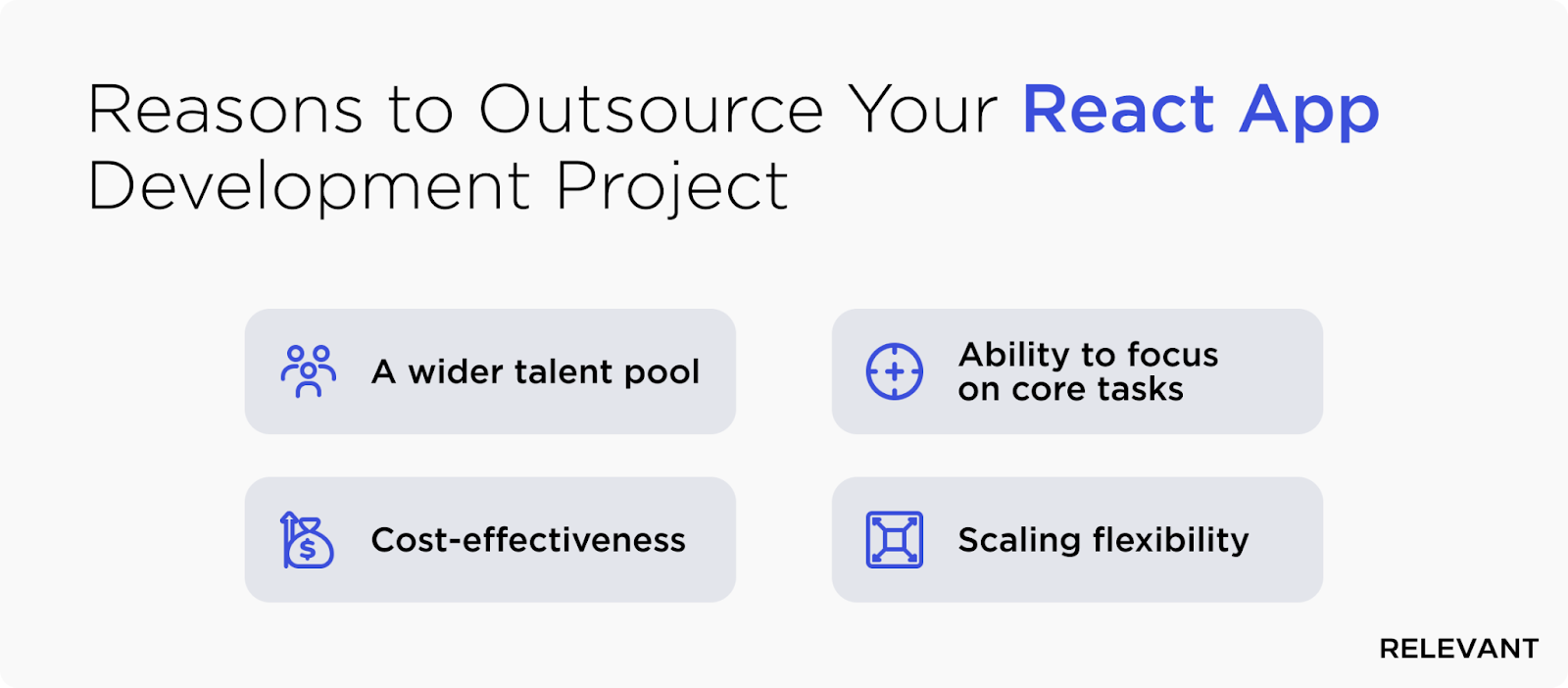 Reasons to Outsource Your React App Development Project

A wider talent pool

Ability to focus on core tasks

Cost-effectiveness

Scaling flexibility

RELEVANT